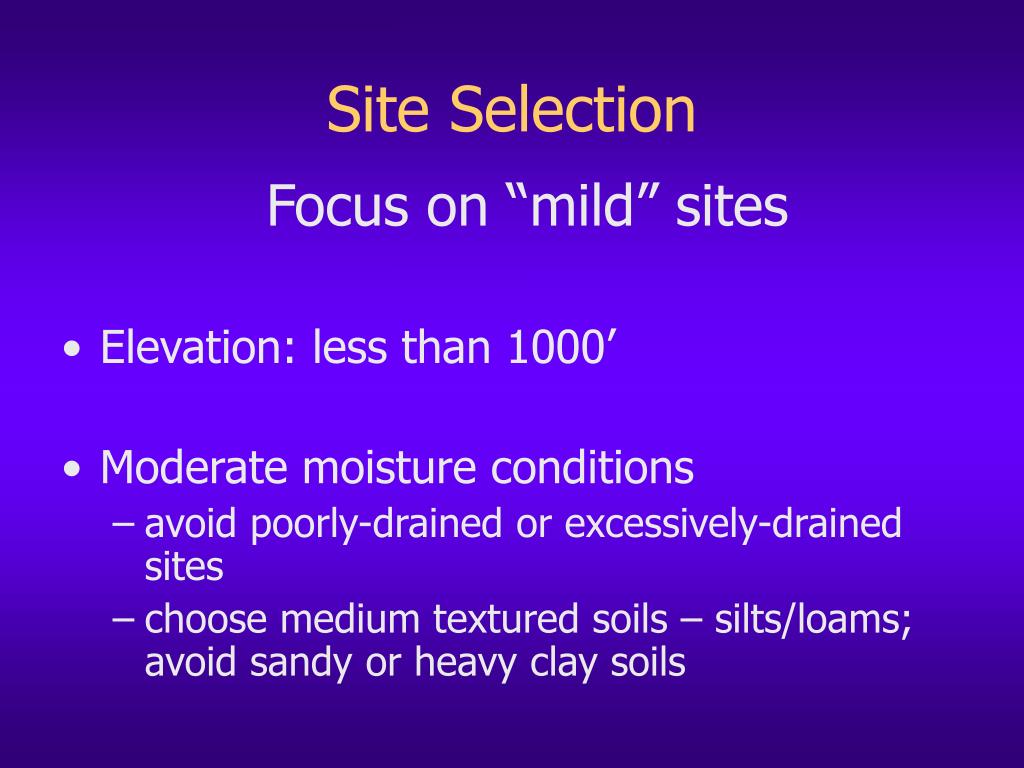 Site Selection

Focus on “mild” sites

• Elevation: less than 1000’

• Moderate moisture conditions
– avoid poorly-drained or excessively-drained sites
– choose medium textured soils – silts/loams; avoid sandy or heavy clay soils